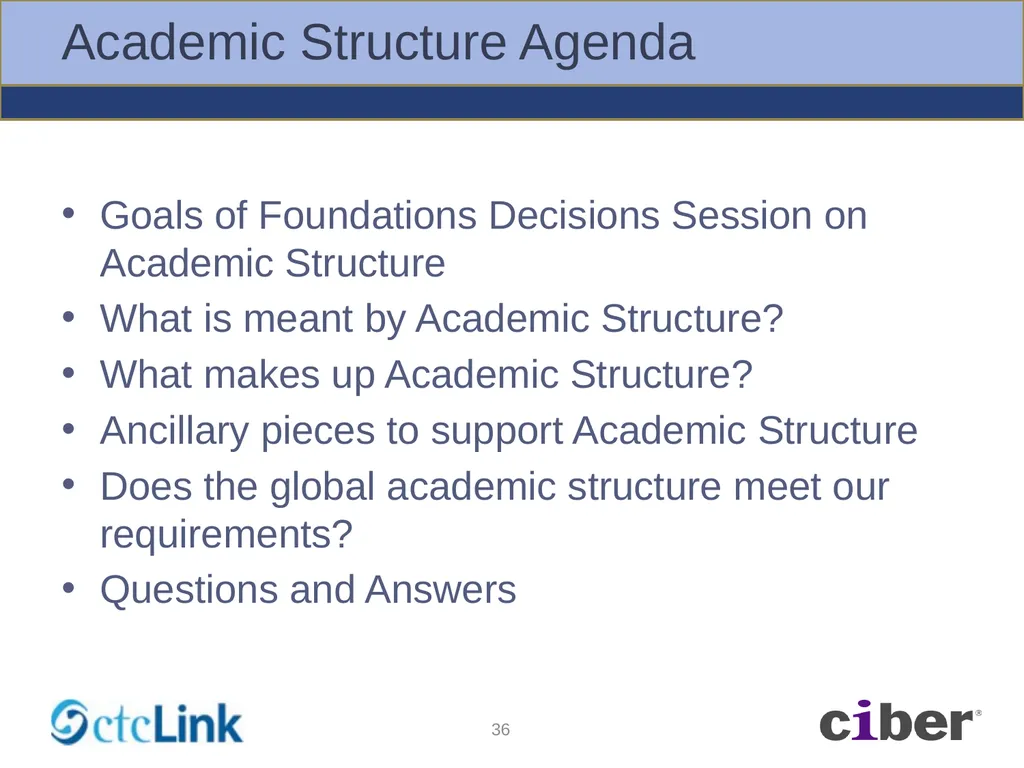 Academic Structure Agenda

• Goals of Foundations Decisions Session on Academic Structure
• What is meant by Academic Structure?
• What makes up Academic Structure?
• Ancillary pieces to support Academic Structure
• Does the global academic structure meet our requirements?
• Questions and Answers

ctcLink

36

ciber®